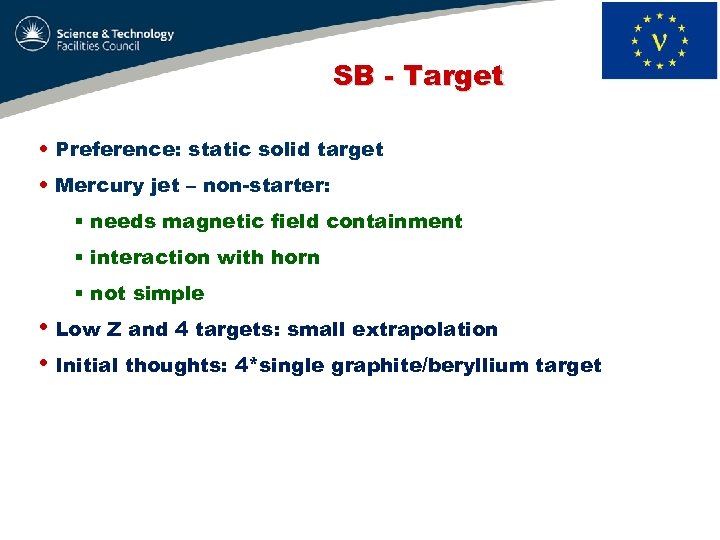 Science & Technology Facilities Council

ν

SB - Target

• Preference: static solid target

• Mercury jet – non-starter:

▪ needs magnetic field containment

▪ interaction with horn

▪ not simple

• Low Z and 4 targets: small extrapolation

• Initial thoughts: 4*single graphite/beryllium target